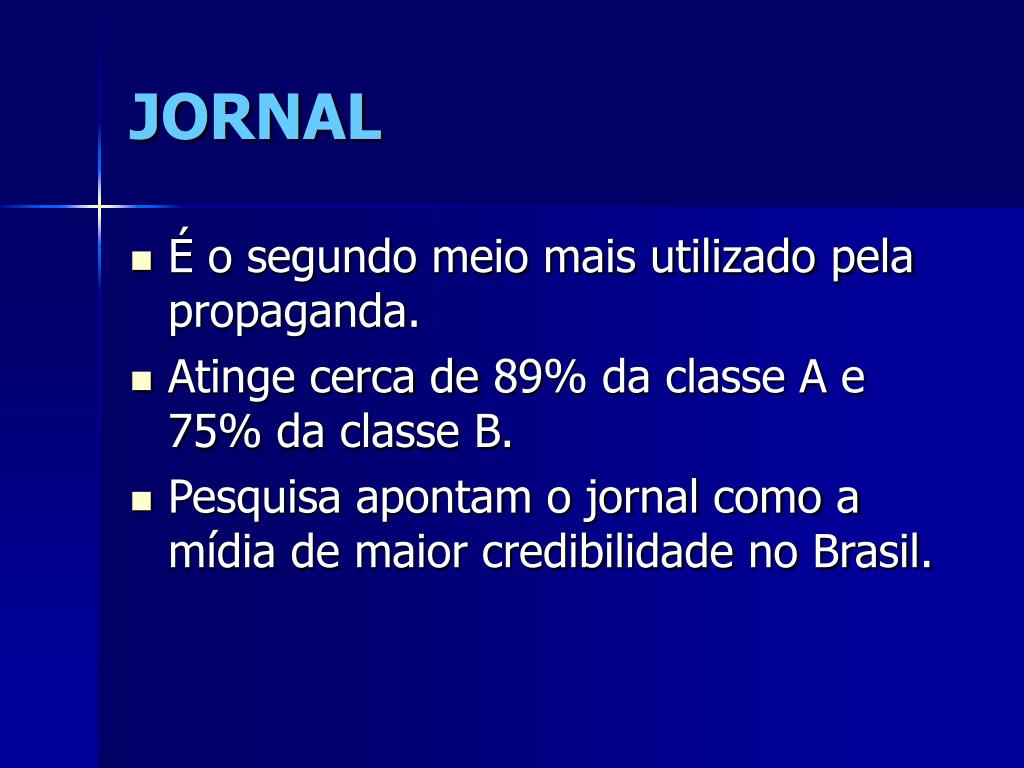 JORNAL

- É o segundo meio mais utilizado pela propaganda.
- Atinge cerca de 89% da classe A e 75% da classe B.
- Pesquisa apontam o jornal como a mídia de maior credibilidade no Brasil.